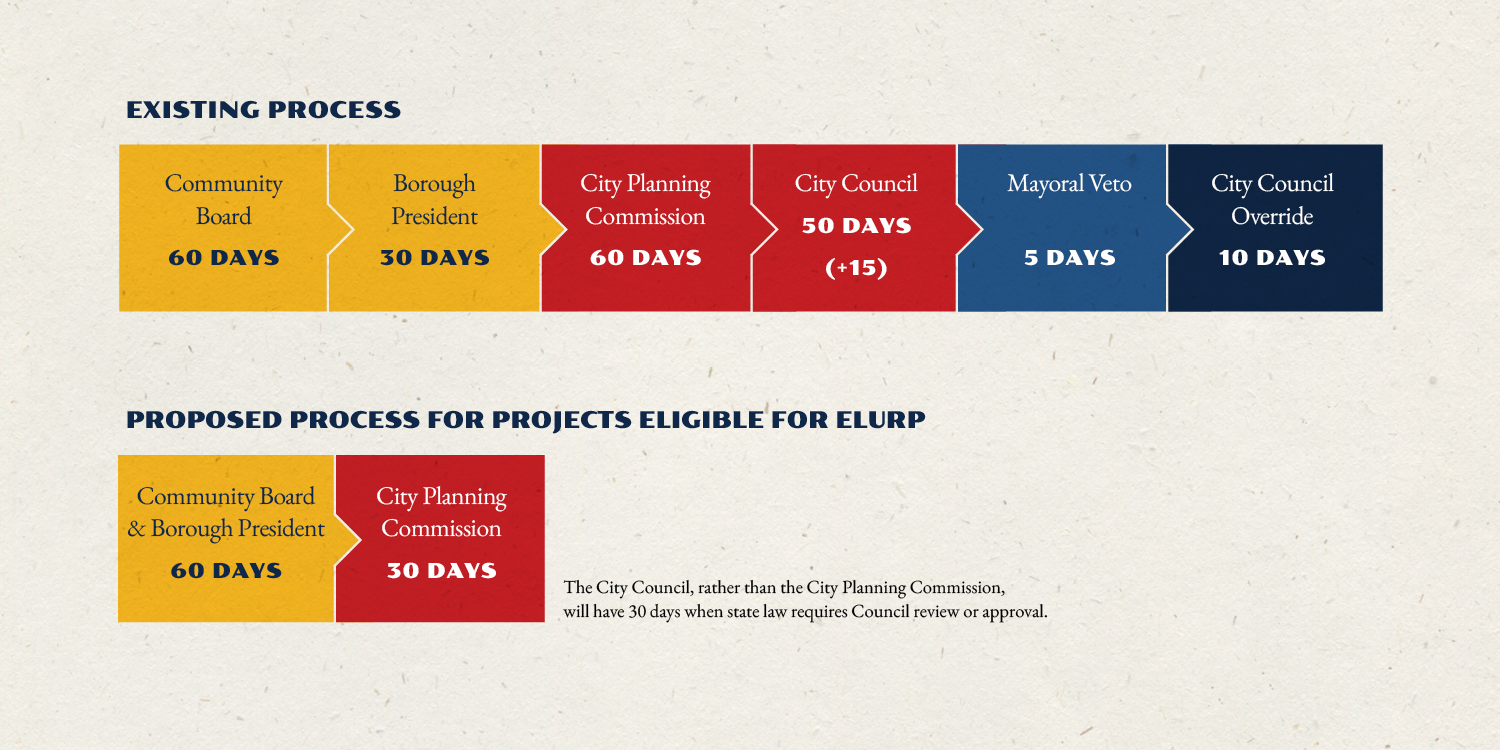 EXISTING PROCESS

Community Board
60 DAYS

Borough President
30 DAYS

City Planning Commission
60 DAYS

City Council
50 DAYS
(+15)

Mayoral Veto
5 DAYS

City Council Override
10 DAYS

PROPOSED PROCESS FOR PROJECTS ELIGIBLE FOR ELURP

Community Board & Borough President
60 DAYS

City Planning Commission
30 DAYS

The City Council, rather than the City Planning Commission, will have 30 days when state law requires Council review or approval.